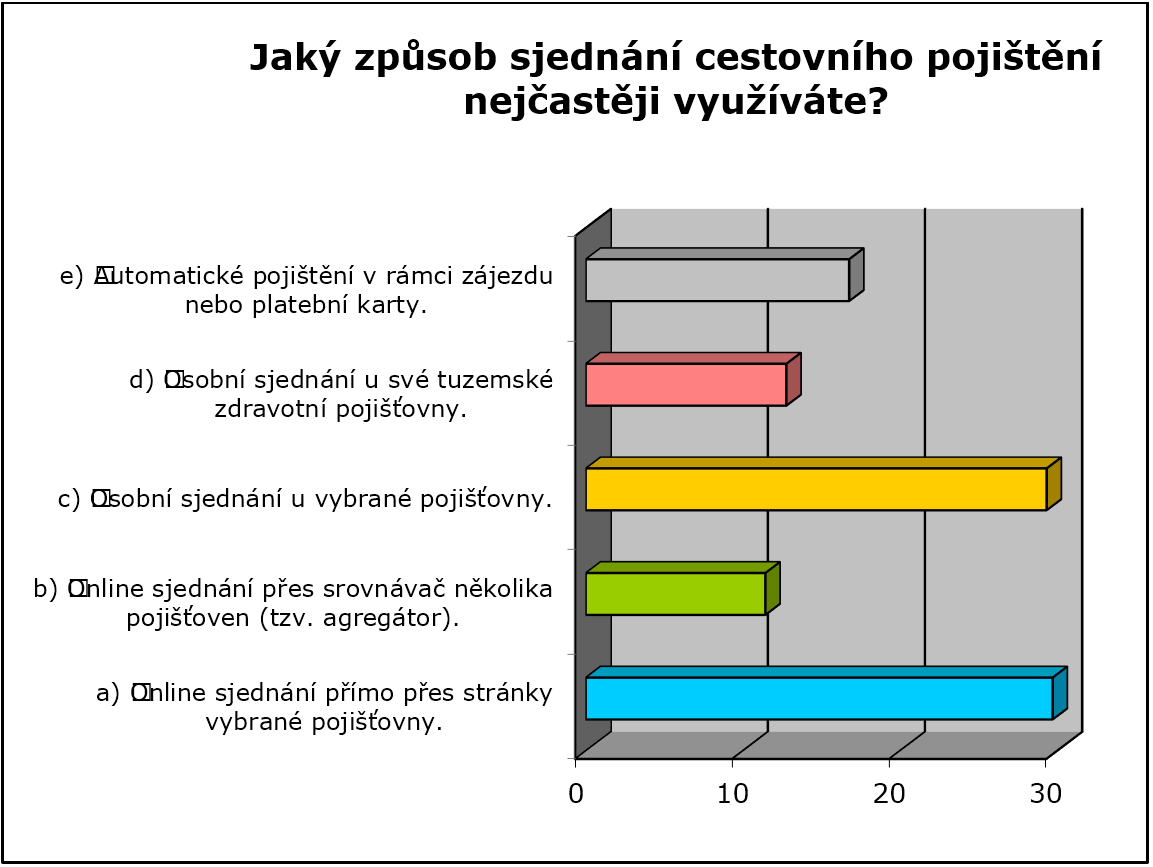 Jaký způsob sjednání cestovního pojištění nejčastěji využíváte?

e) Automatické pojištění v rámci zájezdu nebo platební karty.

d) Osobní sjednání u své tuzemské zdravotní pojišťovny.

c) Osobní sjednání u vybrané pojišťovny.

b) Online sjednání přes srovnávač několika pojišťoven (tzv. agregátor).

a) Online sjednání přímo přes stránky vybrané pojišťovny.

0
10
20
30